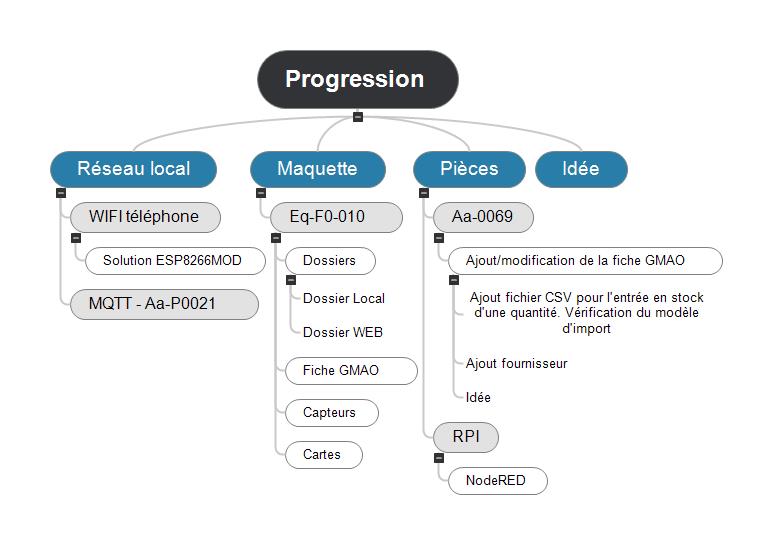 Progression

Réseau local

WIFI téléphone

Solution ESP8266MOD

MQTT - Aa-P0021

Maquette

Eq-F0-010

Dossiers

Dossier Local

Dossier WEB

Fiche GMAO

Capteurs

Cartes

Pièces

Aa-0069

Ajout/modification de la fiche GMAO

Ajout fichier CSV pour l'entrée en stock d'une quantité. Vérification du modèle d'import

Ajout fournisseur

Idée

RPI

NodeRED

Idée